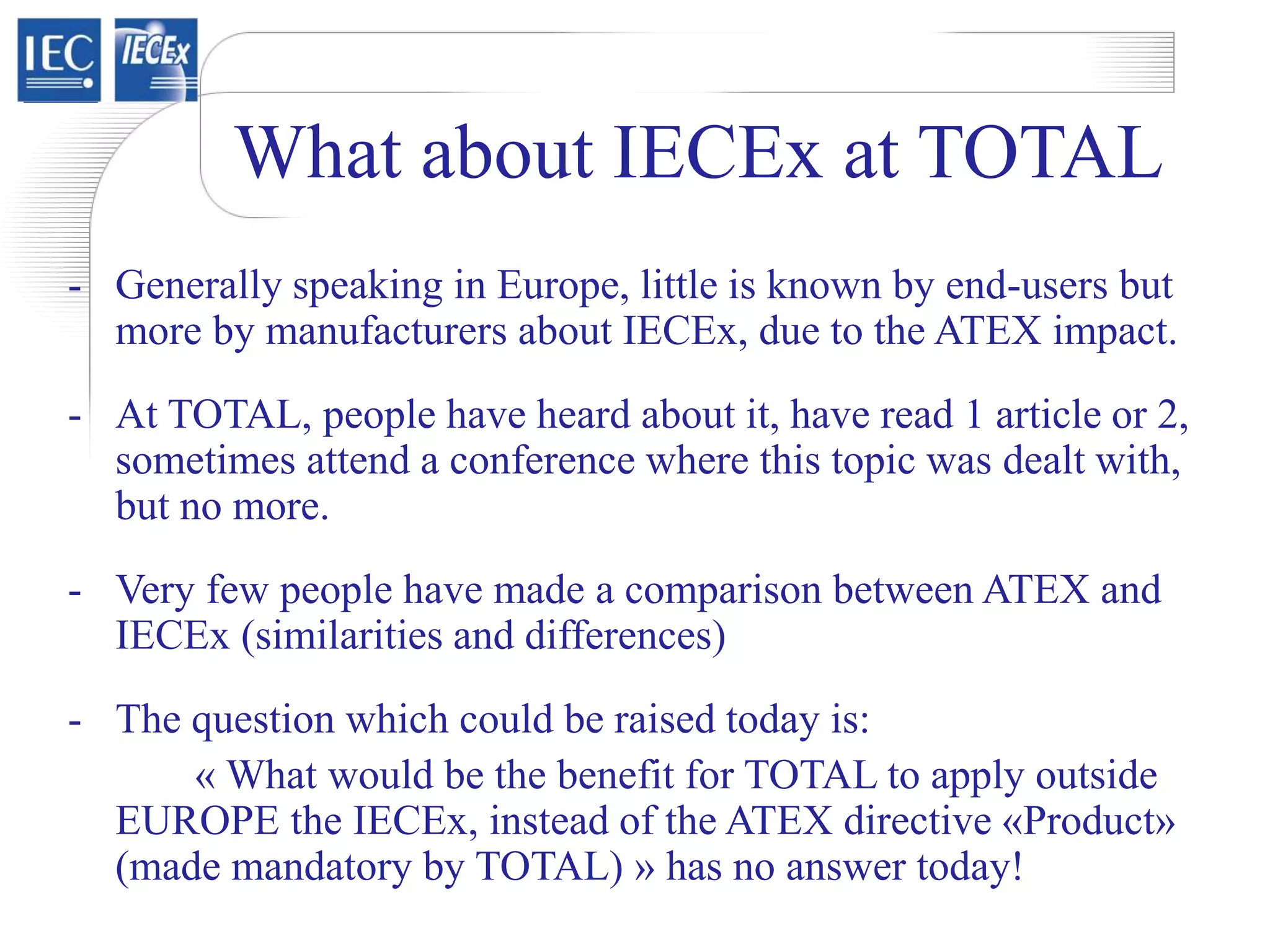 IEC IECEx

What about IECEx at TOTAL

- Generally speaking in Europe, little is known by end-users but more by manufacturers about IECEx, due to the ATEX impact.

- At TOTAL, people have heard about it, have read 1 article or 2, sometimes attend a conference where this topic was dealt with, but no more.

- Very few people have made a comparison between ATEX and IECEx (similarities and differences)

- The question which could be raised today is:
« What would be the benefit for TOTAL to apply outside EUROPE the IECEx, instead of the ATEX directive «Product» (made mandatory by TOTAL) » has no answer today!